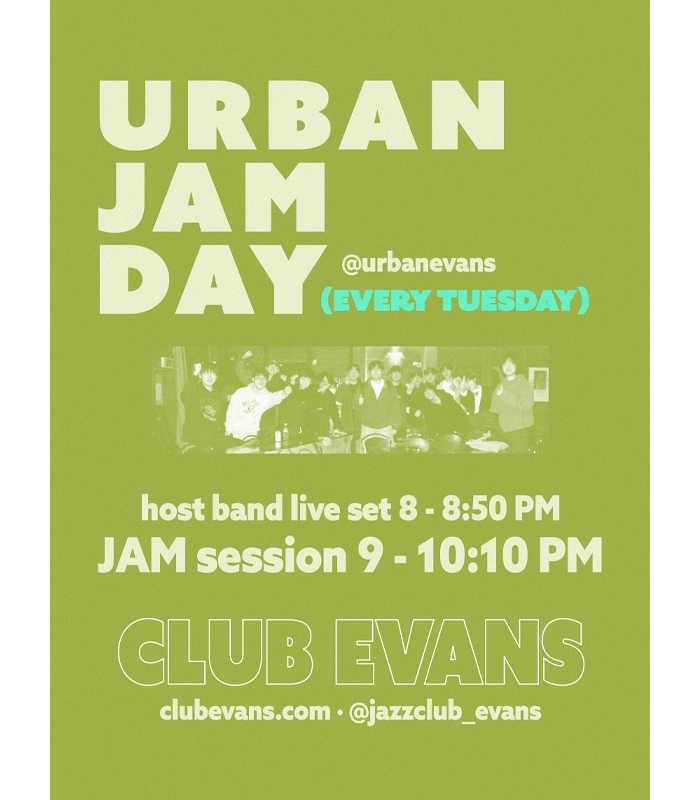 URBAN JAM DAY

@urbanevans

(EVERY TUESDAY)

host band live set 8 - 8:50 PM

JAM session 9 - 10:10 PM

CLUB EVANS

clubevans.com · @jazzclub_evans